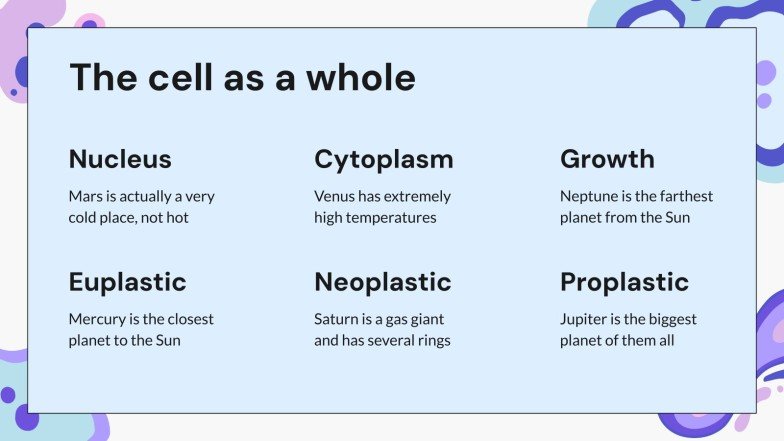 The cell as a whole

Nucleus

Mars is actually a very cold place, not hot

Cytoplasm

Venus has extremely high temperatures

Growth

Neptune is the farthest planet from the Sun

Euplastic

Mercury is the closest planet to the Sun

Neoplastic

Saturn is a gas giant and has several rings

Proplastic

Jupiter is the biggest planet of them all